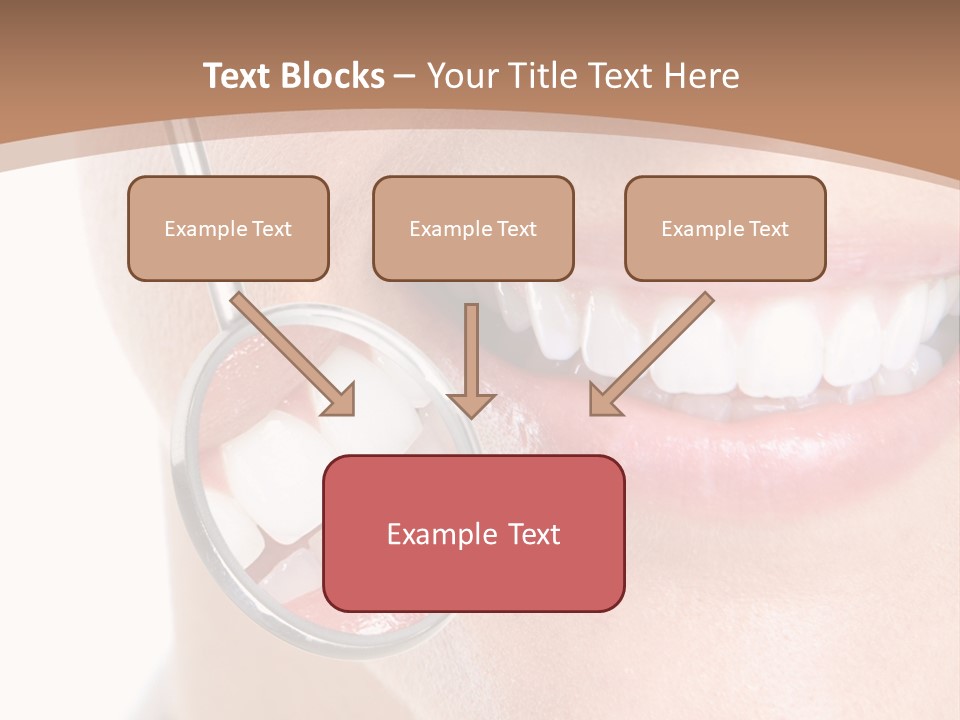 Text Blocks – Your Title Text Here

Example Text

Example Text

Example Text

Example Text